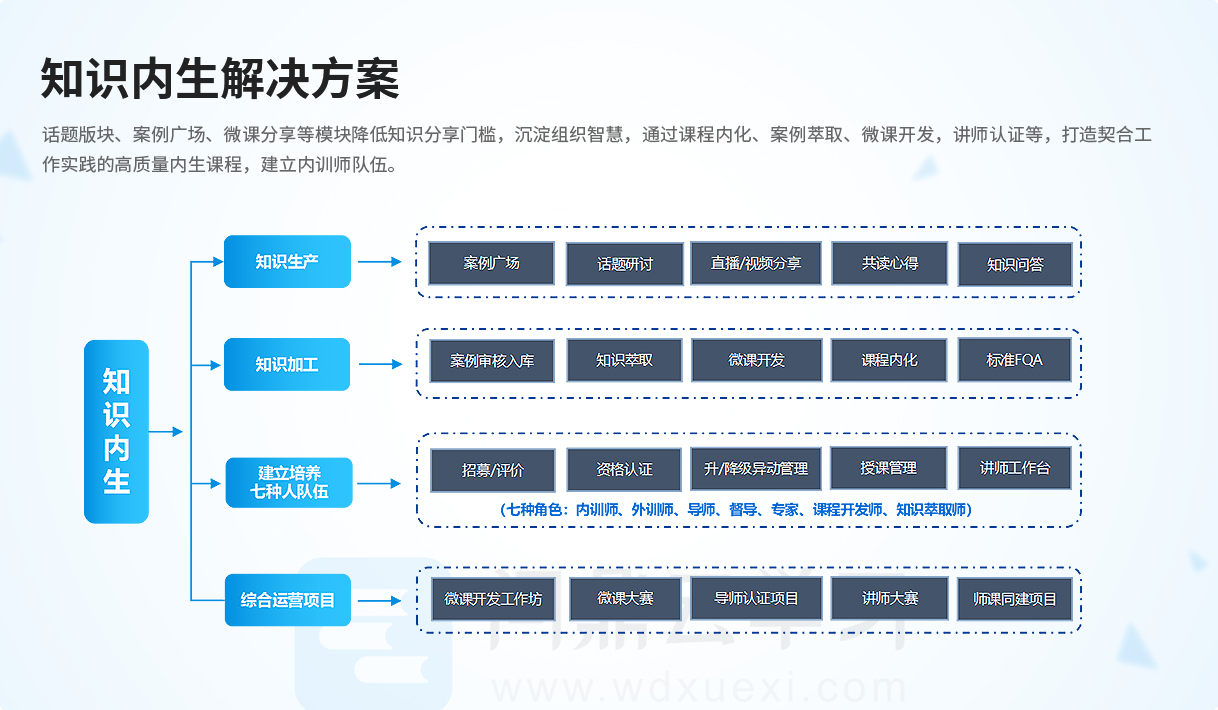 知识内生解决方案

话题版块、案例广场、微课分享等模块降低知识分享门槛，沉淀组织智慧，通过课程内化、案例萃取、微课开发，讲师认证等，打造契合工作实践的高质量内生课程，建立内训师队伍。

知识内生

知识生产
案例广场
话题研讨
直播/视频分享
共读心得
知识问答

知识加工
案例审核入库
知识萃取
微课开发
课程内化
标准FQA

建立培养七种人队伍
招募/评价
资格认证
升/降级异动管理
授课管理
讲师工作台
（七种角色：内训师、外训师、导师、督导、专家、课程开发师、知识萃取师）

综合运营项目
微课开发工作坊
微课大赛
导师认证项目
讲师大赛
师课同建项目

www.wdxuexi.com